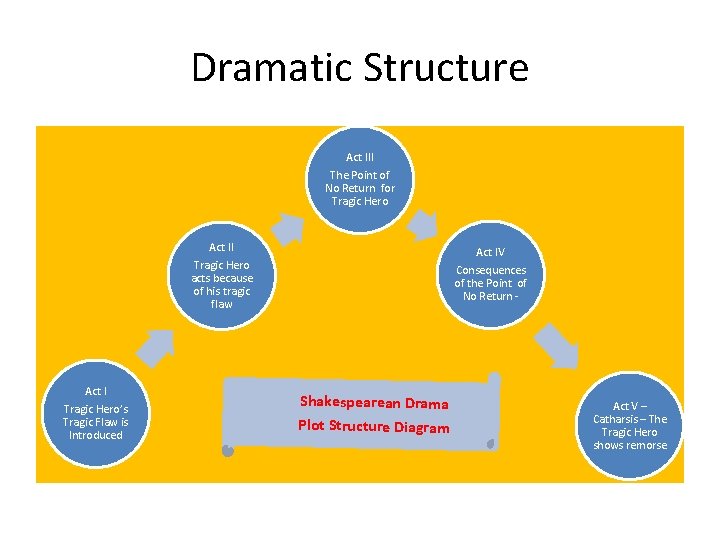 Dramatic Structure

Act I
Tragic Hero's Tragic Flaw is Introduced

Act II
Tragic Hero acts because of his tragic flaw

Act III
The Point of No Return for Tragic Hero

Act IV
Consequences of the Point of No Return -

Act V – Catharsis – The Tragic Hero shows remorse

Shakespearean Drama
Plot Structure Diagram